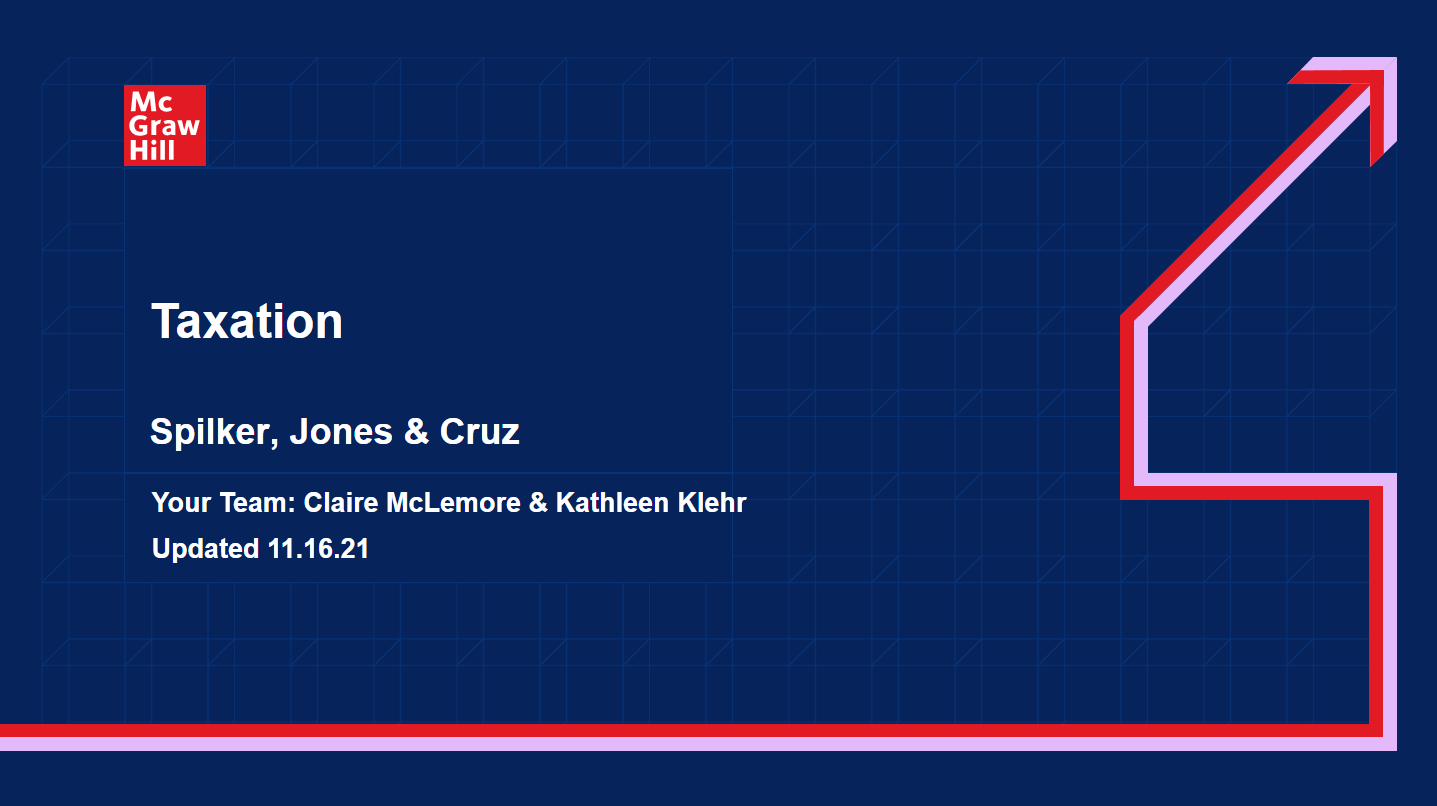 Mc
Graw
Hill

Taxation

Spilker, Jones & Cruz

Your Team: Claire McLemore & Kathleen Klehr

Updated 11.16.21